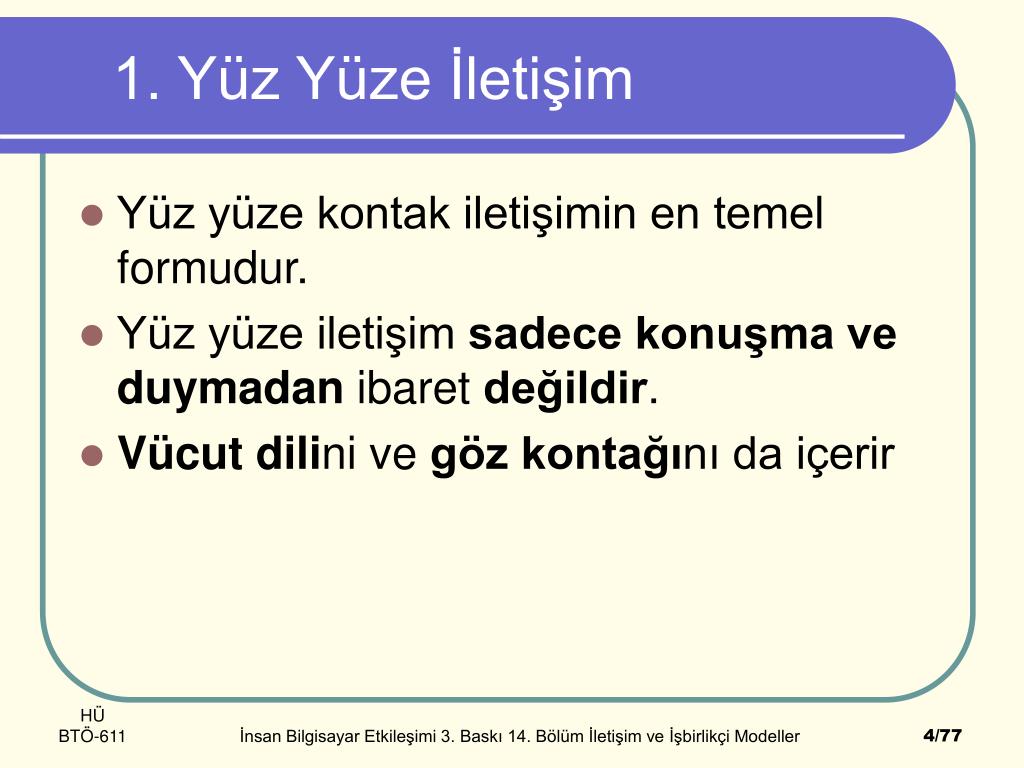 1. Yüz Yüze İletişim

Yüz yüze kontak iletişimin en temel formudur.

Yüz yüze iletişim sadece konuşma ve duymadan ibaret değildir.

Vücut dilini ve göz kontağını da içerir

HÜ
BTÖ-611

İnsan Bilgisayar Etkileşimi 3. Baskı 14. Bölüm İletişim ve İşbirlikçi Modeller

4/77